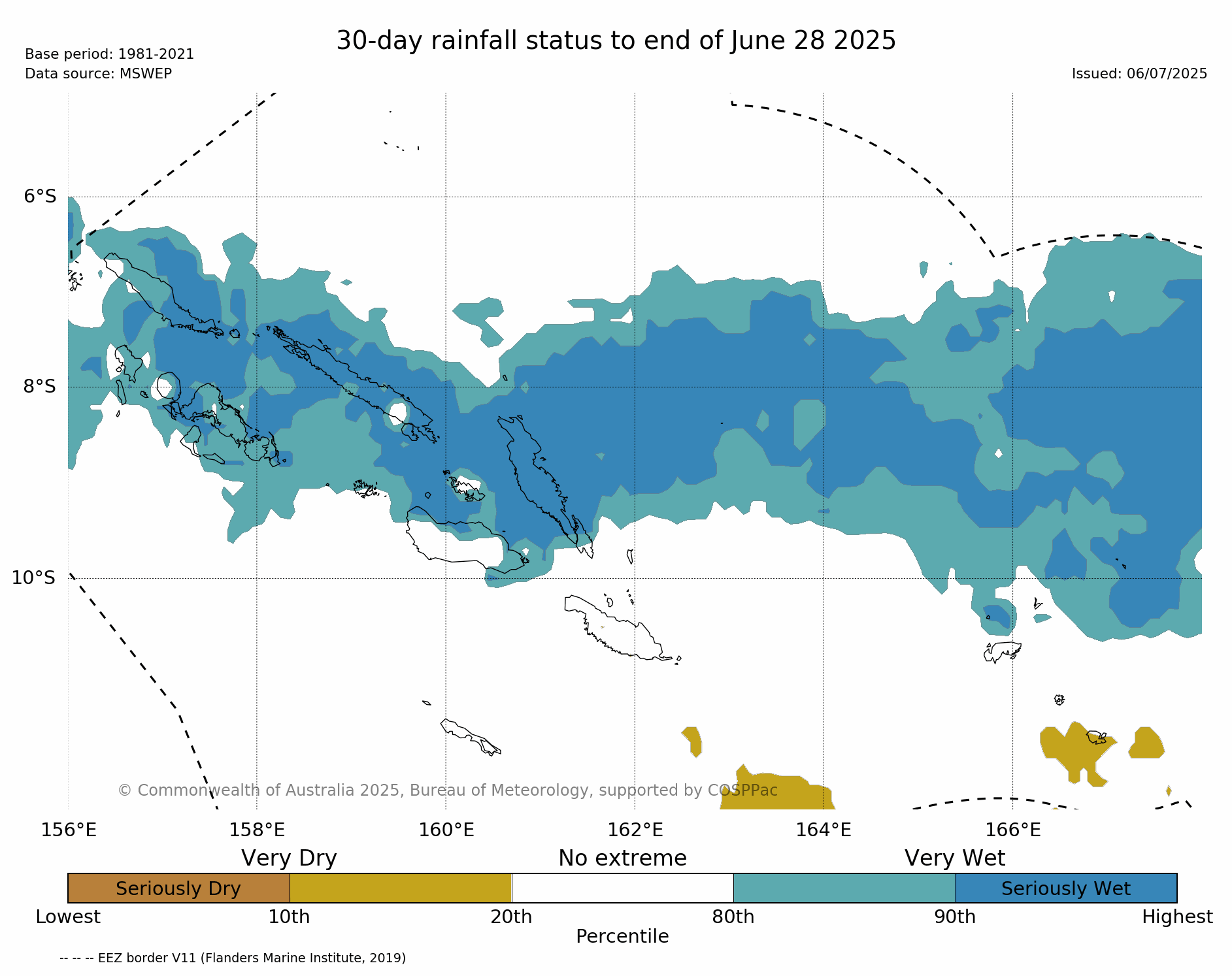 30-day rainfall status to end of June 28 2025

Base period: 1981-2021
Data source: MSWEP

Issued: 06/07/2025

6°S
8°S
10°S

© Commonwealth of Australia 2025, Bureau of Meteorology, supported by COSPPac

156°E 158°E 160°E 162°E 164°E 166°E

Very Dry No extreme Very Wet

Seriously Dry Seriously Wet

Lowest 10th 20th 80th 90th Highest
Percentile

-- -- -- EEZ border V11 (Flanders Marine Institute, 2019)